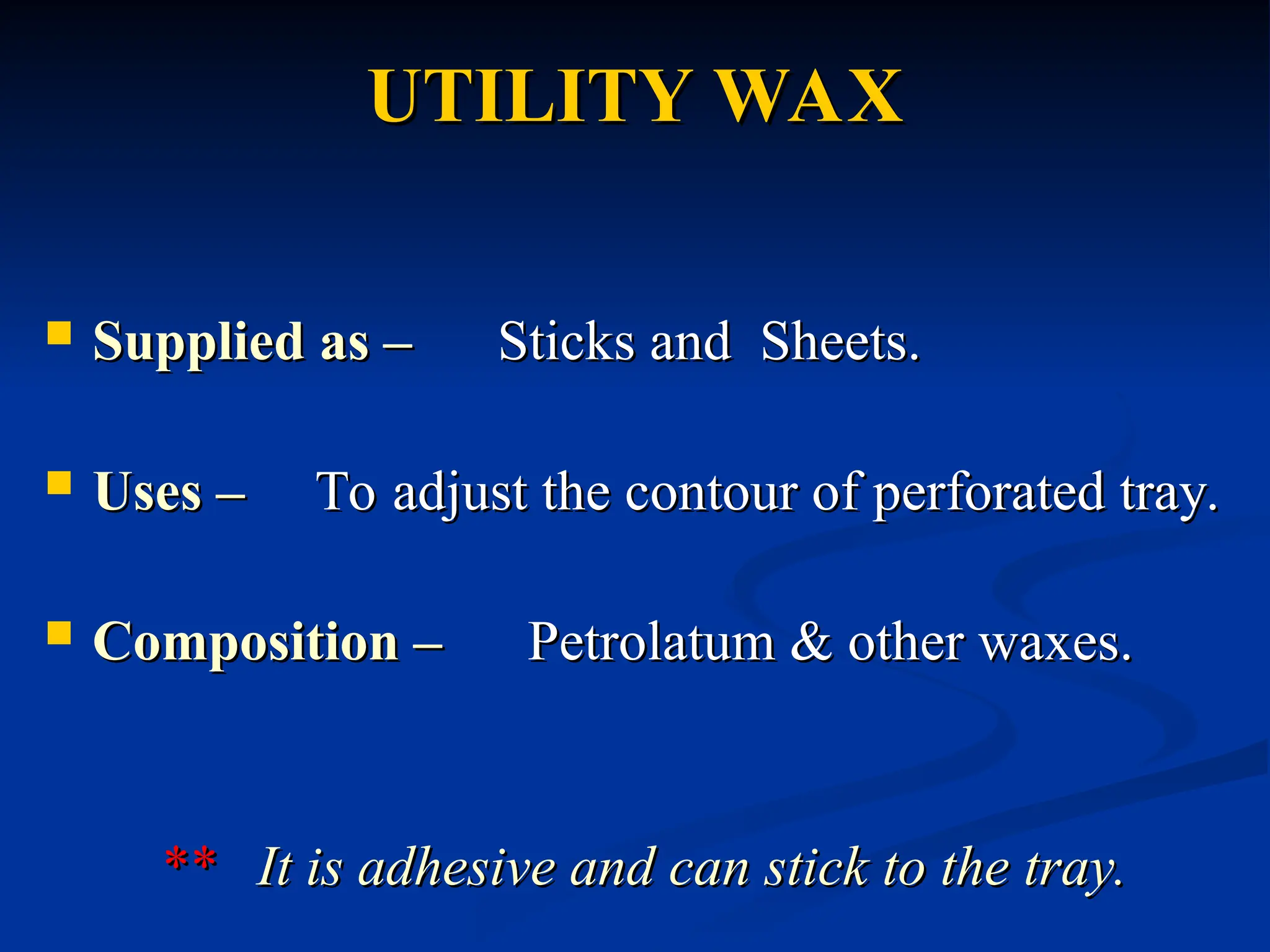 UTILITY WAX

Supplied as – Sticks and Sheets.

Uses – To adjust the contour of perforated tray.

Composition – Petrolatum & other waxes.

** It is adhesive and can stick to the tray.